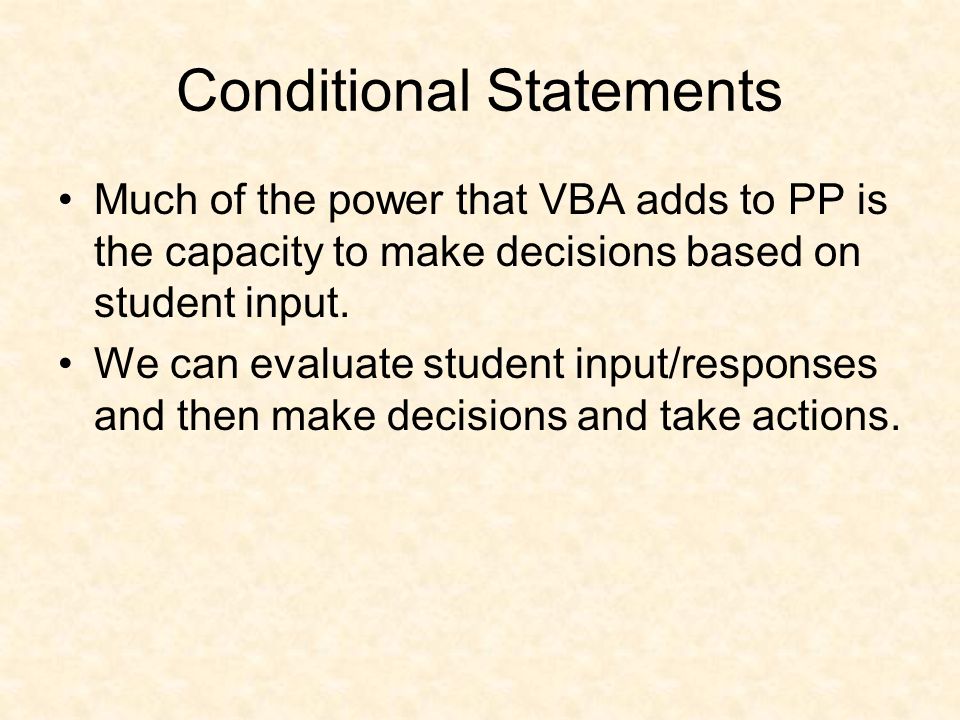 Conditional Statements

• Much of the power that VBA adds to PP is the capacity to make decisions based on student input.
• We can evaluate student input/responses and then make decisions and take actions.